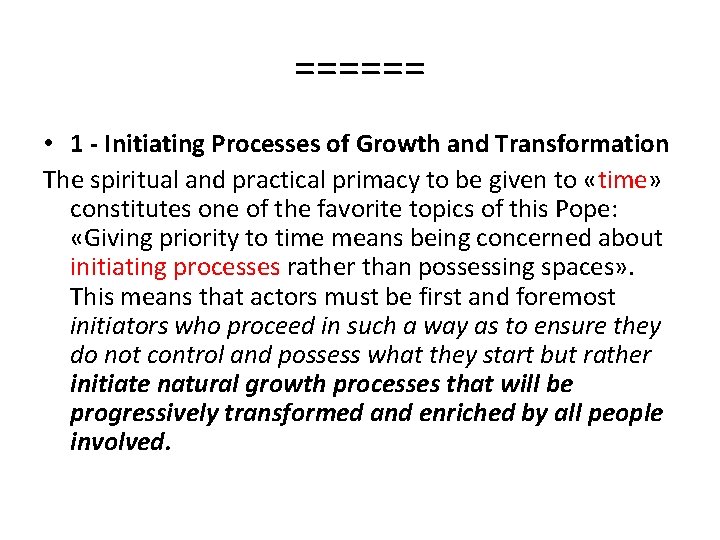 ======

• 1 - Initiating Processes of Growth and Transformation

The spiritual and practical primacy to be given to «time» constitutes one of the favorite topics of this Pope: «Giving priority to time means being concerned about initiating processes rather than possessing spaces». This means that actors must be first and foremost initiators who proceed in such a way as to ensure they do not control and possess what they start but rather initiate natural growth processes that will be progressively transformed and enriched by all people involved.